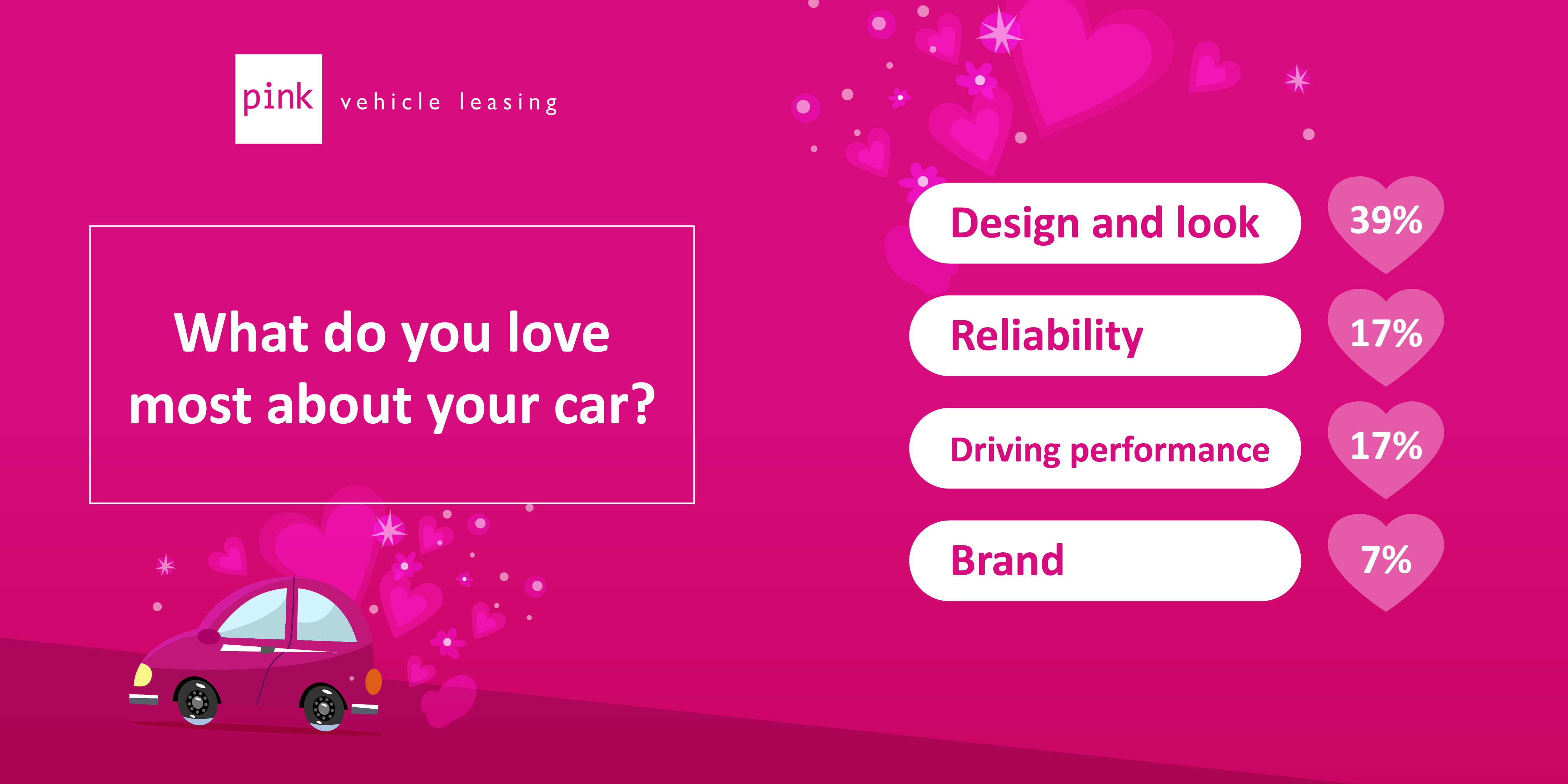 pink vehicle leasing

What do you love most about your car?

Design and look 39%

Reliability 17%

Driving performance 17%

Brand 7%